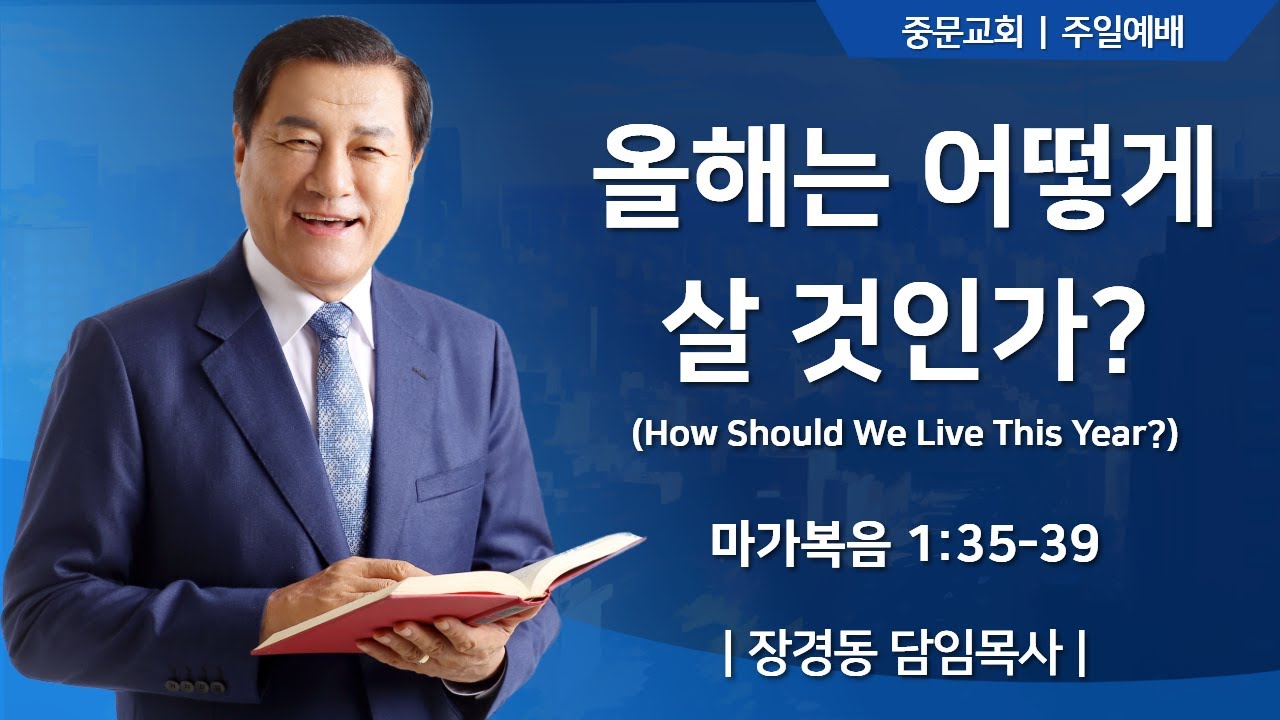 중문교회 | 주일예배

올해는 어떻게 살 것인가?

(How Should We Live This Year?)

마가복음 1:35-39

| 장경동 담임목사 |